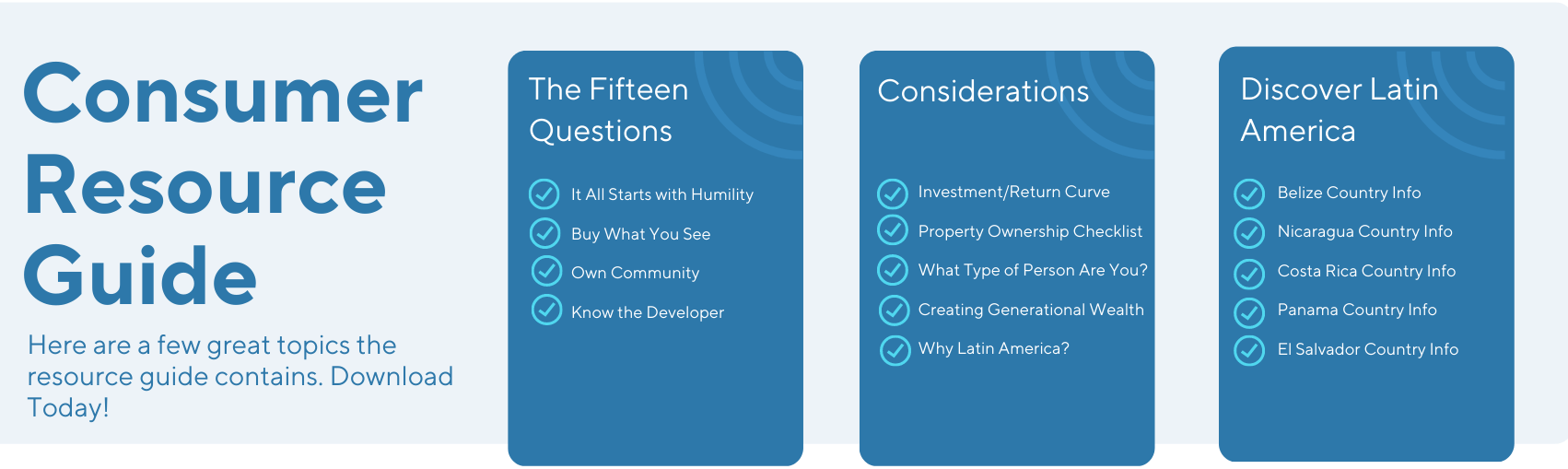 Consumer Resource Guide

Here are a few great topics the resource guide contains. Download Today!

The Fifteen Questions

It All Starts with Humility
Buy What You See
Own Community
Know the Developer

Considerations

Investment/Return Curve
Property Ownership Checklist
What Type of Person Are You?
Creating Generational Wealth
Why Latin America?

Discover Latin America

Belize Country Info
Nicaragua Country Info
Costa Rica Country Info
Panama Country Info
El Salvador Country Info